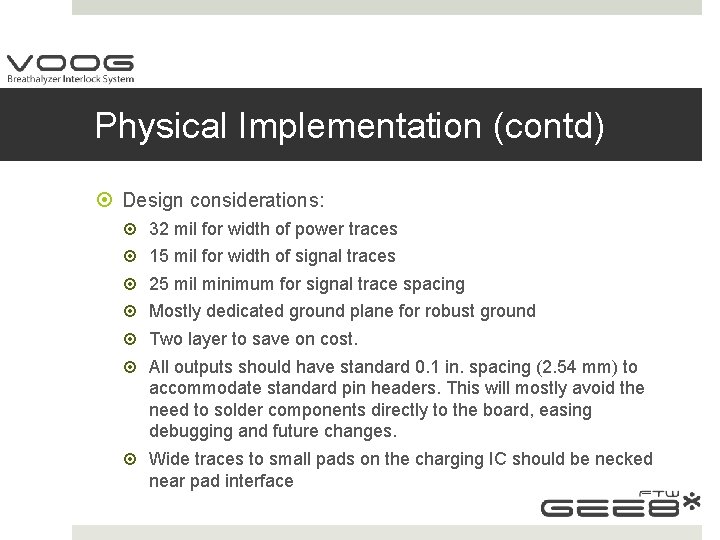 VOOG
Breathalyzer Interlock System

Physical Implementation (contd)

Design considerations:

32 mil for width of power traces

15 mil for width of signal traces

25 mil minimum for signal trace spacing

Mostly dedicated ground plane for robust ground

Two layer to save on cost.

All outputs should have standard 0.1 in. spacing (2.54 mm) to accommodate standard pin headers. This will mostly avoid the need to solder components directly to the board, easing debugging and future changes.

Wide traces to small pads on the charging IC should be necked near pad interface

FTW
GEE8*